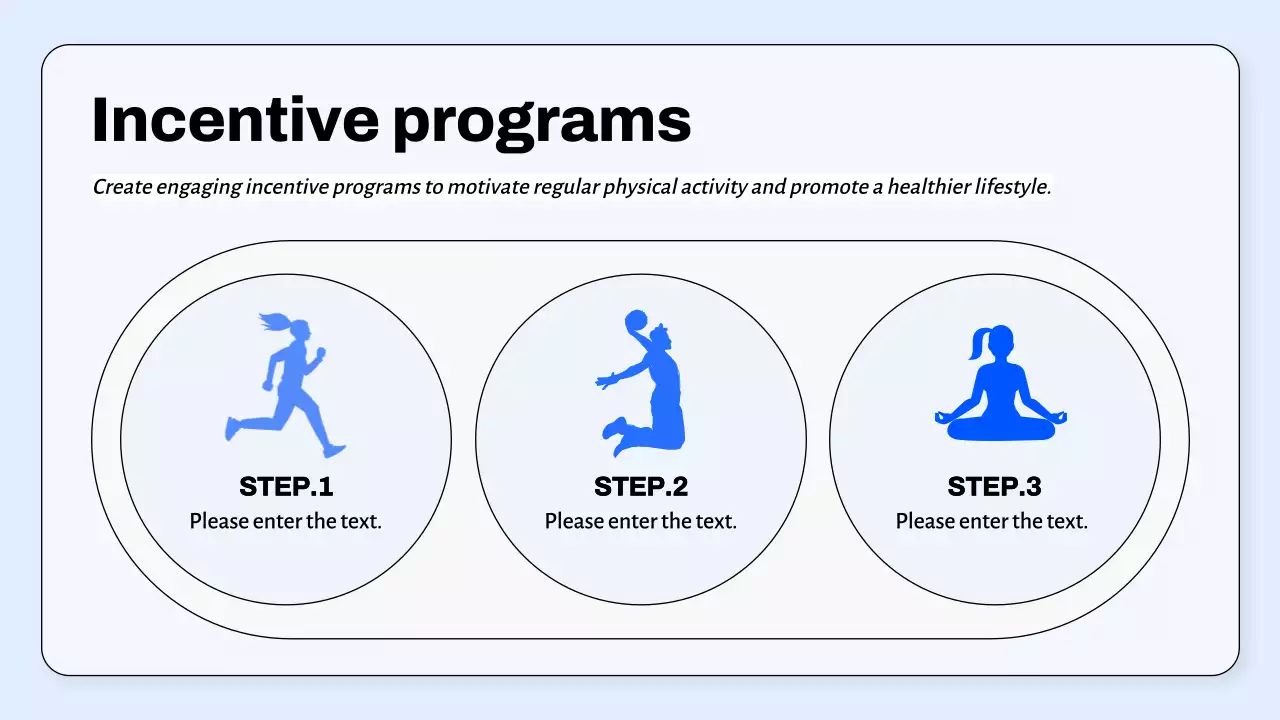 Incentive programs

Create engaging incentive programs to motivate regular physical activity and promote a healthier lifestyle.

STEP.1
Please enter the text.

STEP.2
Please enter the text.

STEP.3
Please enter the text.